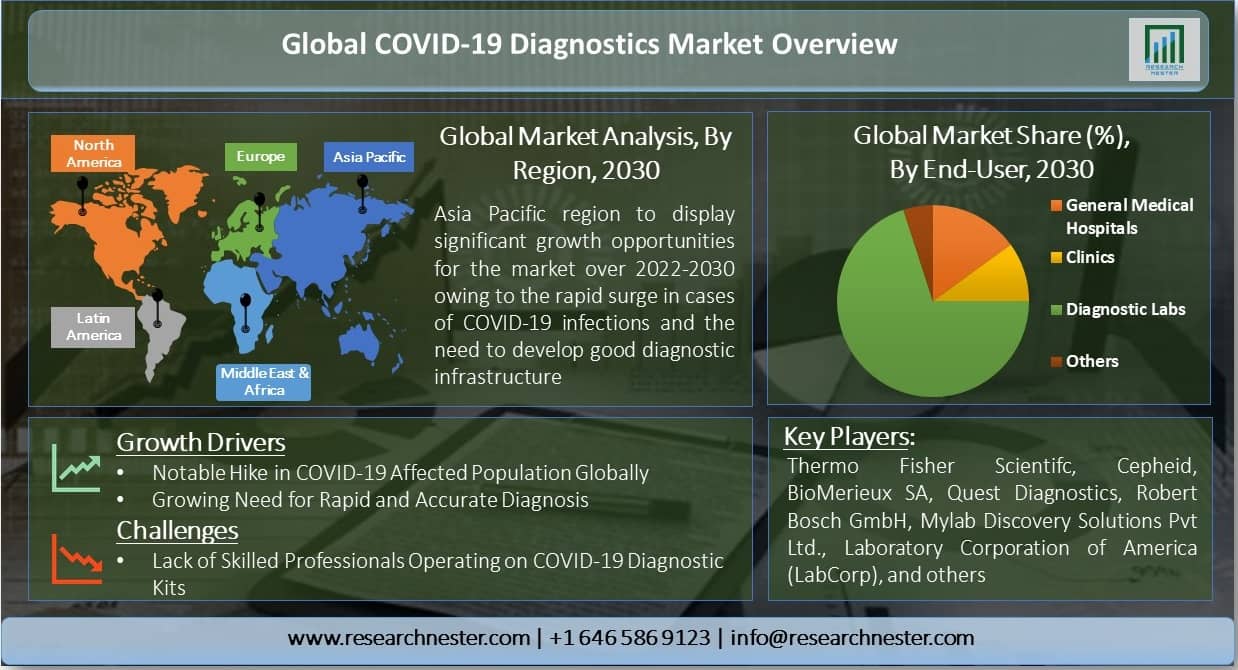 Global COVID-19 Diagnostics Market Overview

RESEARCH NESTER

North America

Europe

Asia Pacific

Latin America

Middle East & Africa

Global Market Analysis, By Region, 2030

Asia Pacific region to display significant growth opportunities for the market over 2022-2030 owing to the rapid surge in cases of COVID-19 infections and the need to develop good diagnostic infrastructure

Global Market Share (%), By End-User, 2030

General Medical Hospitals

Clinics

Diagnostic Labs

Others

Growth Drivers

• Notable Hike in COVID-19 Affected Population Globally
• Growing Need for Rapid and Accurate Diagnosis

Challenges

• Lack of Skilled Professionals Operating on COVID-19 Diagnostic Kits

Key Players:

Thermo Fisher Scientifc, Cepheid, BioMerieux SA, Quest Diagnostics, Robert Bosch GmbH, Mylab Discovery Solutions Pvt Ltd., Laboratory Corporation of America (LabCorp), and others

www.researchnester.com | +1 646 586 9123 | info@researchnester.com